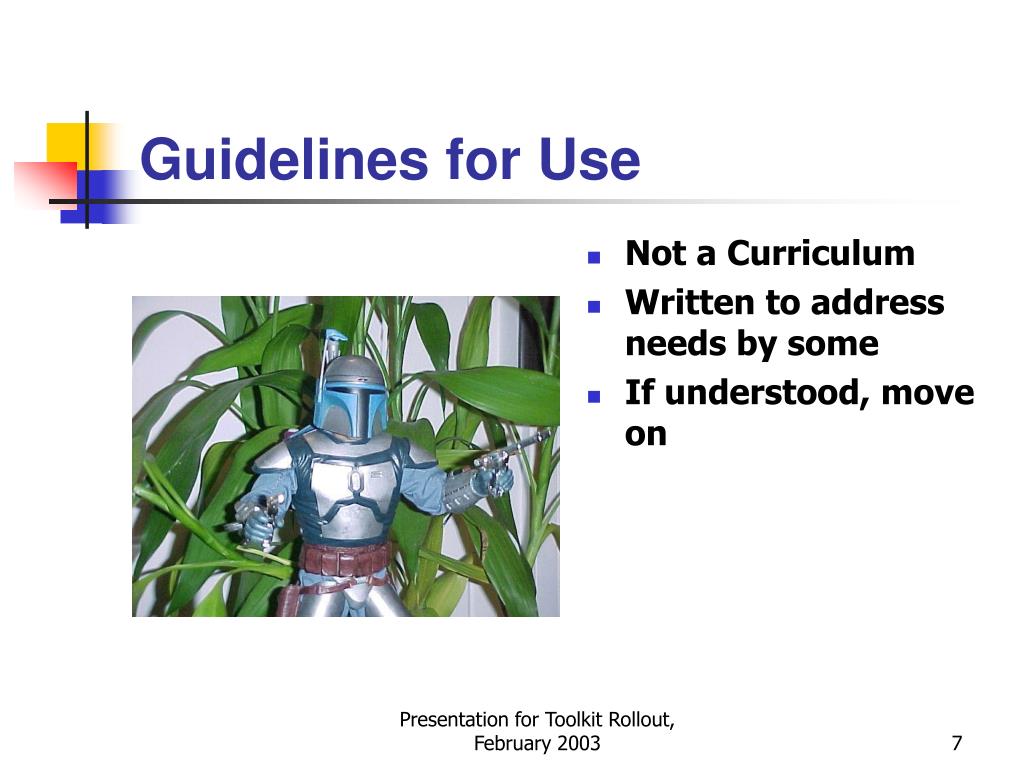 Guidelines for Use

- Not a Curriculum
- Written to address needs by some
- If understood, move on

Presentation for Toolkit Rollout, February 2003

7